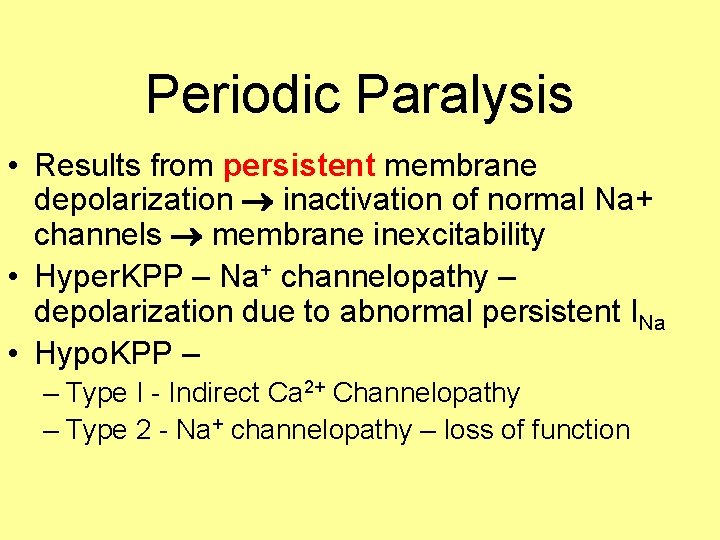 Periodic Paralysis

• Results from persistent membrane depolarization → inactivation of normal Na+ channels → membrane inexcitability

• HyperKPP – $Na^+$ channelopathy – depolarization due to abnormal persistent $I_{Na}$

• HypoKPP –

– Type I - Indirect $Ca^{2+}$ Channelopathy

– Type 2 - $Na^+$ channelopathy – loss of function